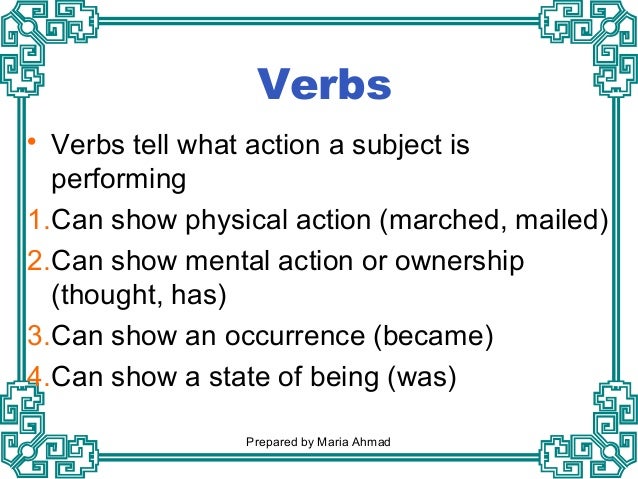 Verbs

• Verbs tell what action a subject is performing

1.Can show physical action (marched, mailed)

2.Can show mental action or ownership (thought, has)

3.Can show an occurrence (became)

4.Can show a state of being (was)

Prepared by Maria Ahmad